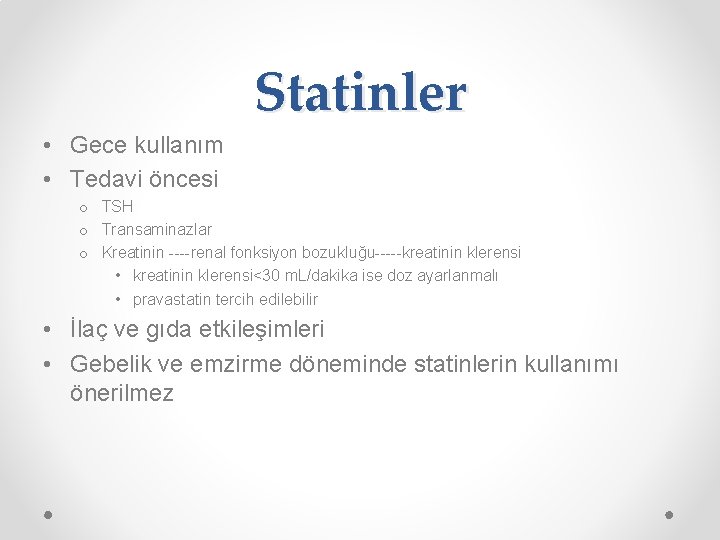 Statinler

• Gece kullanım
• Tedavi öncesi
  o TSH
  o Transaminazlar
  o Kreatinin ----renal fonksiyon bozukluğu-----kreatinin klerensi
    • kreatinin klerensi<30 mL/dakika ise doz ayarlanmalı
    • pravastatin tercih edilebilir
• İlaç ve gıda etkileşimleri
• Gebelik ve emzirme döneminde statinlerin kullanımı önerilmez